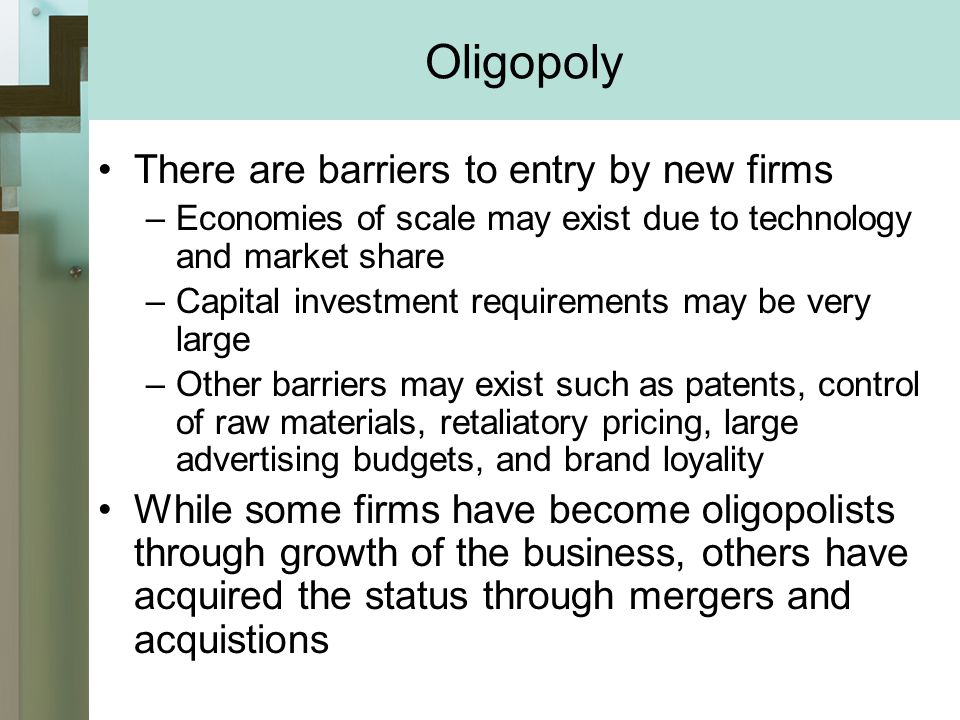 Oligopoly

• There are barriers to entry by new firms
– Economies of scale may exist due to technology and market share
– Capital investment requirements may be very large
– Other barriers may exist such as patents, control of raw materials, retaliatory pricing, large advertising budgets, and brand loyality

• While some firms have become oligopolists through growth of the business, others have acquired the status through mergers and acquistions